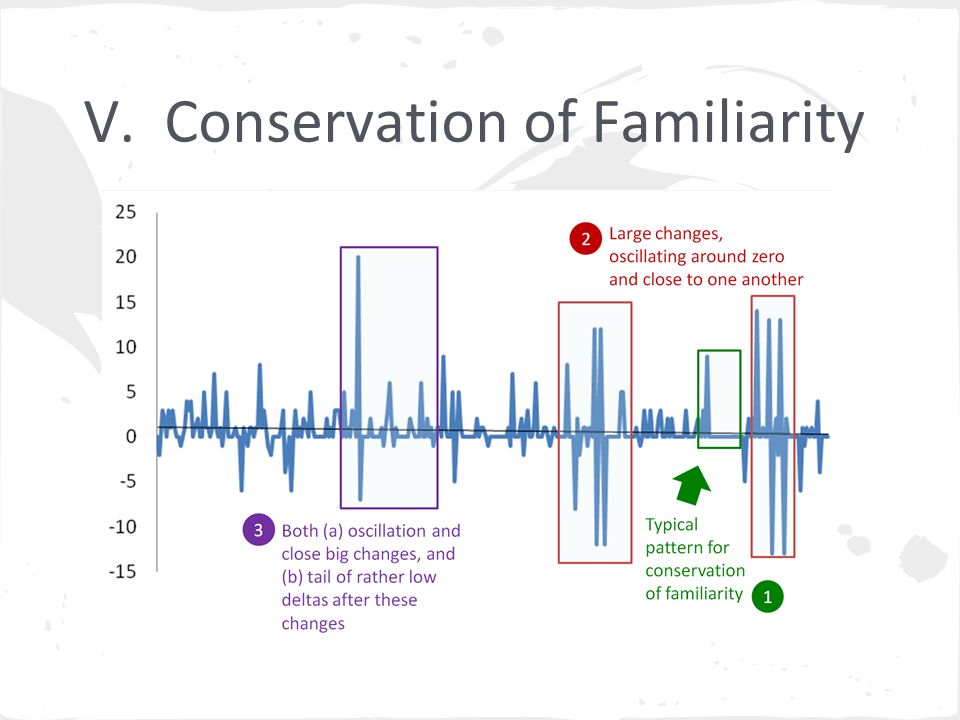 V. Conservation of Familiarity

25
20
15
10
5
0
-5
-10
-15

2 Large changes, oscillating around zero and close to one another

3 Both (a) oscillation and close big changes, and (b) tail of rather low deltas after these changes

Typical pattern for conservation of familiarity 1